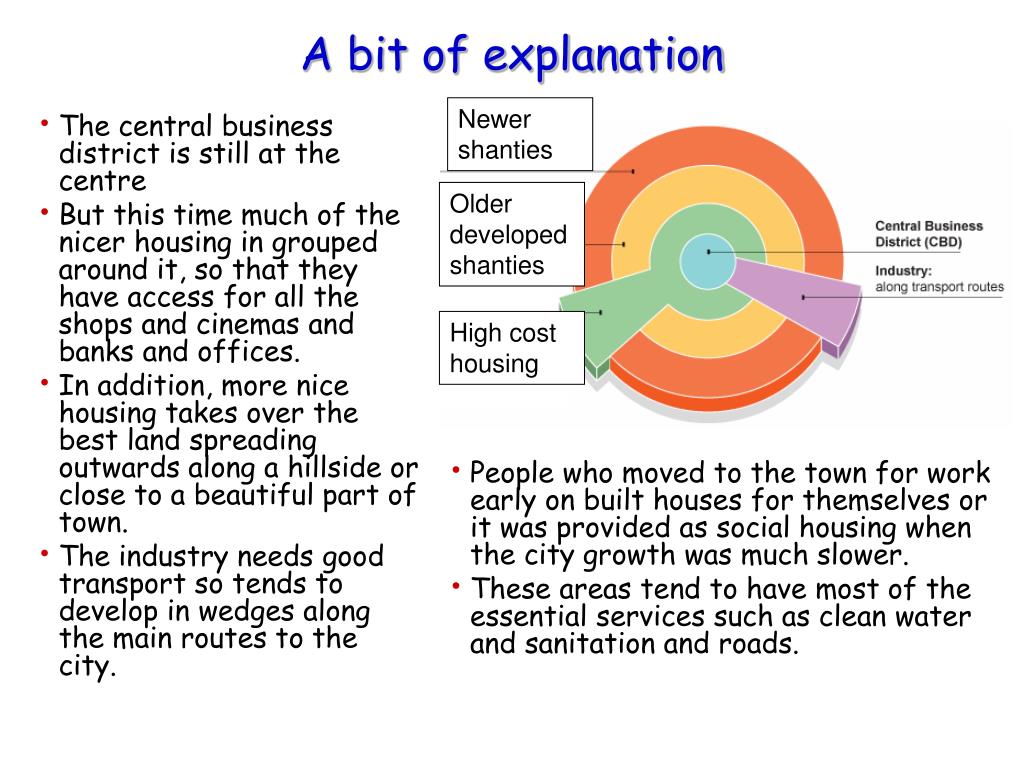 A bit of explanation

• The central business district is still at the centre
• But this time much of the nicer housing in grouped around it, so that they have access for all the shops and cinemas and banks and offices.
• In addition, more nice housing takes over the best land spreading outwards along a hillside or close to a beautiful part of town.
• The industry needs good transport so tends to develop in wedges along the main routes to the city.

Newer shanties

Older developed shanties

High cost housing

Central Business District (CBD)

Industry: along transport routes

• People who moved to the town for work early on built houses for themselves or it was provided as social housing when the city growth was much slower.
• These areas tend to have most of the essential services such as clean water and sanitation and roads.